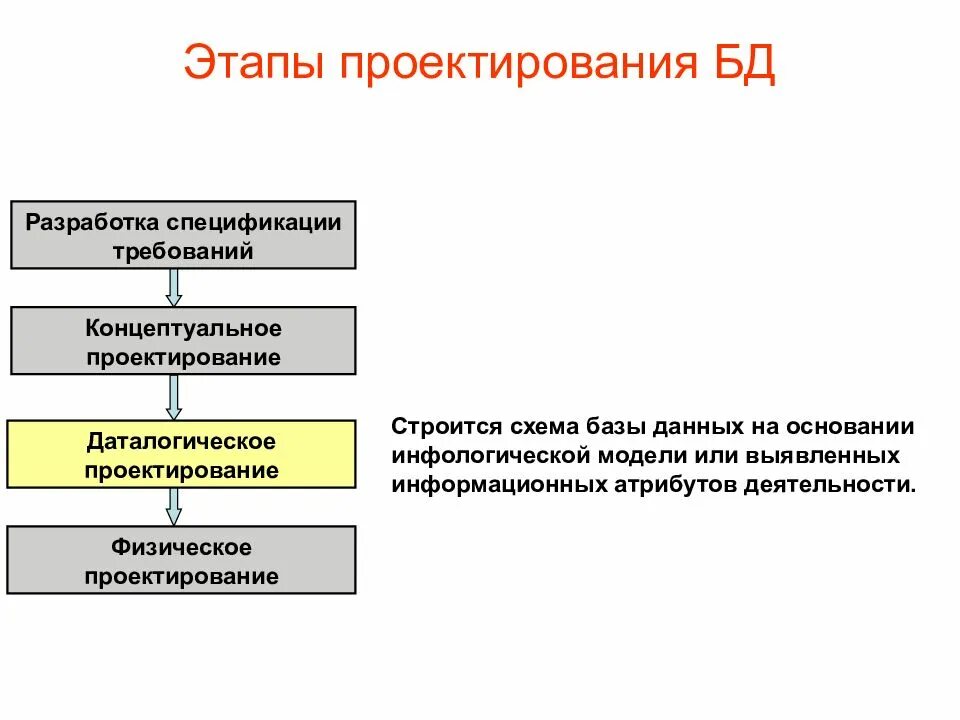 Этапы проектирования БД

Разработка спецификации требований

Концептуальное проектирование

Даталогическое проектирование

Физическое проектирование

Строится схема базы данных на основании инфологической модели или выявленных информационных атрибутов деятельности.